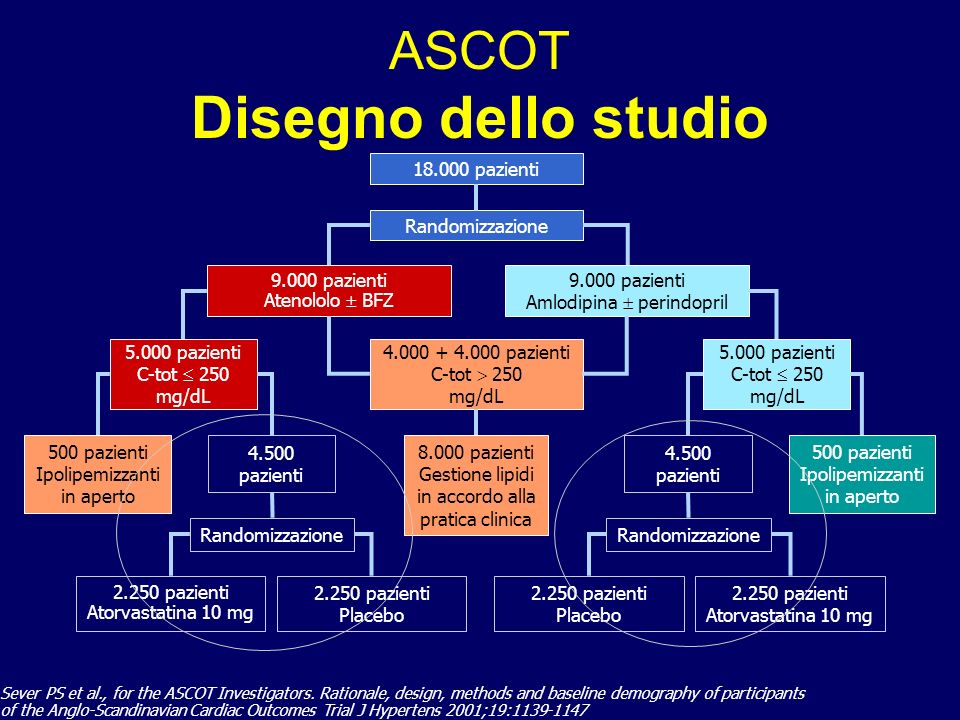 ASCOT
Disegno dello studio

18.000 pazienti

Randomizzazione

9.000 pazienti
Atenololo $\pm$ BFZ

9.000 pazienti
Amlodipina $\pm$ perindopril

5.000 pazienti
C-tot $\leq$ 250
mg/dL

4.000 + 4.000 pazienti
C-tot $>$ 250
mg/dL

5.000 pazienti
C-tot $\leq$ 250
mg/dL

500 pazienti
Ipolipemizzanti
in aperto

4.500
pazienti

8.000 pazienti
Gestione lipidi
in accordo alla
pratica clinica

4.500
pazienti

500 pazienti
Ipolipemizzanti
in aperto

Randomizzazione

Randomizzazione

2.250 pazienti
Atorvastatina 10 mg

2.250 pazienti
Placebo

2.250 pazienti
Placebo

2.250 pazienti
Atorvastatina 10 mg

Sever PS et al., for the ASCOT Investigators. Rationale, design, methods and baseline demography of participants of the Anglo-Scandinavian Cardiac Outcomes Trial J Hypertens 2001;19:1139-1147